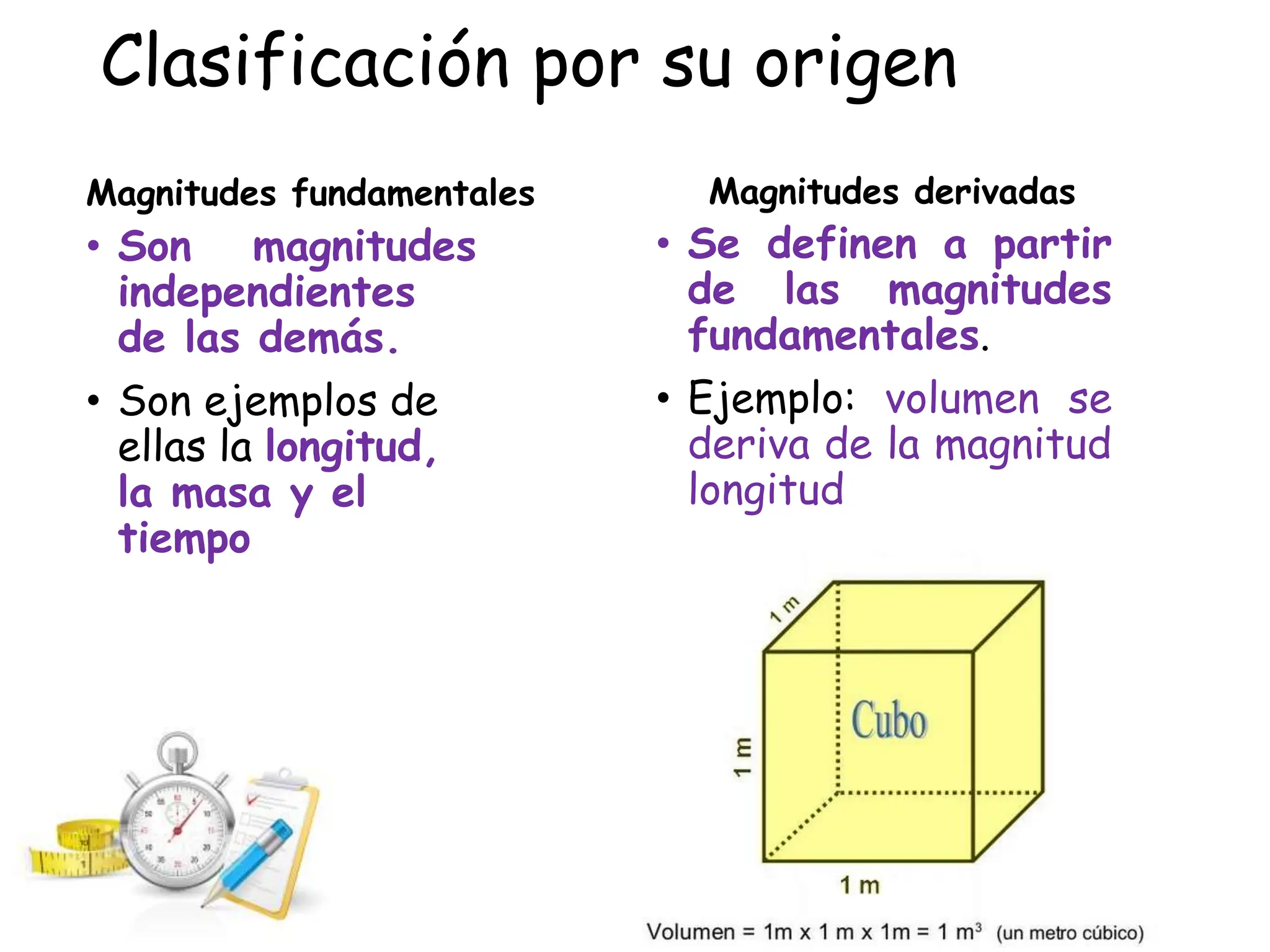 Clasificación por su origen

Magnitudes fundamentales

• Son magnitudes independientes de las demás.

• Son ejemplos de ellas la longitud, la masa y el tiempo

Magnitudes derivadas

• Se definen a partir de las magnitudes fundamentales.

• Ejemplo: volumen se deriva de la magnitud longitud

1 m

1 m

Cubo

1 m

Volumen = 1m x 1 m x 1m = 1 $m^3$ (un metro cúbico)